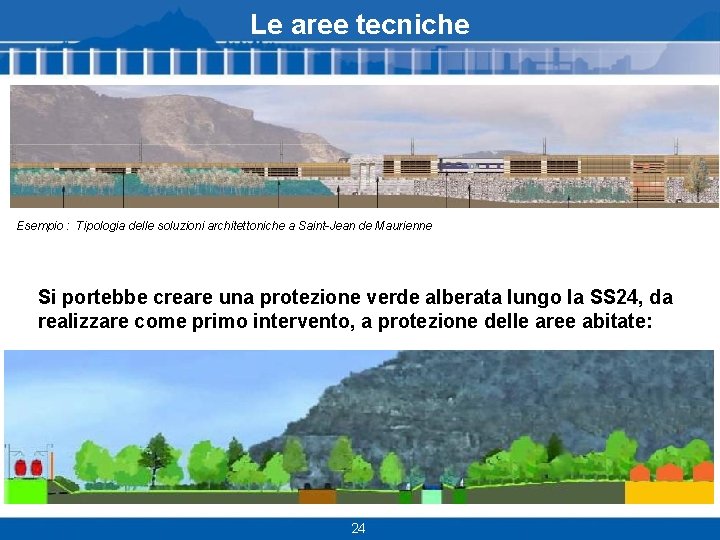 Le aree tecniche

Esempio : Tipologia delle soluzioni architettoniche a Saint-Jean de Maurienne

Si portebbe creare una protezione verde alberata lungo la SS24, da realizzare come primo intervento, a protezione delle aree abitate:

24